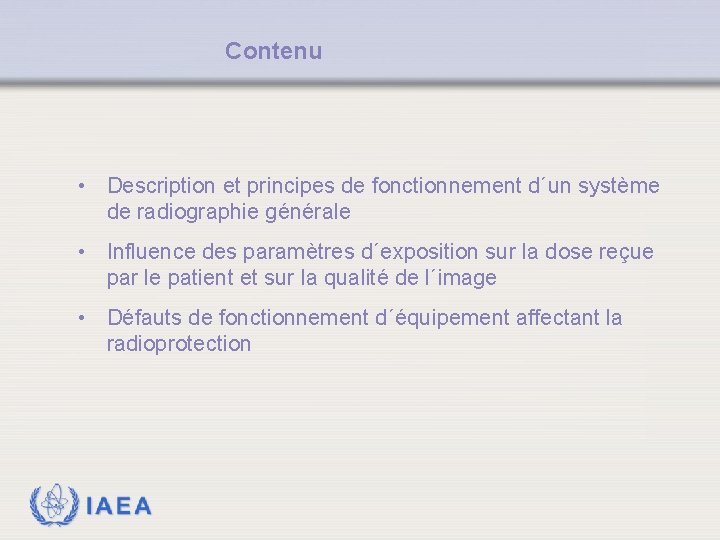 Contenu

• Description et principes de fonctionnement d´un système de radiographie générale

• Influence des paramètres d´exposition sur la dose reçue par le patient et sur la qualité de l´image

• Défauts de fonctionnement d´équipement affectant la radioprotection

IAEA